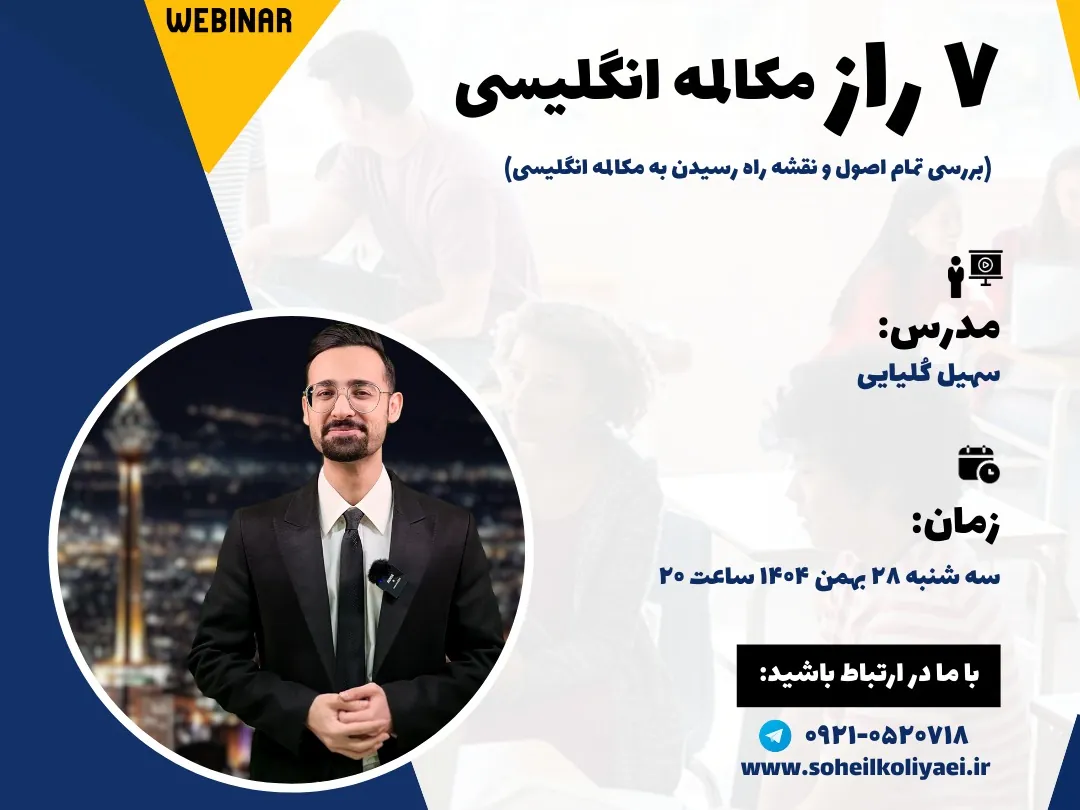 WEBINAR

۷ راز مکالمه انگلیسی

(بررسی تمام اصول و نقشه راه رسیدن به مکالمه انگلیسی)

مدرس:
سهیل کُلیایی

زمان:
سه شنبه ۲۸ بهمن ۱۴۰۴ ساعت ۲۰

با ما در ارتباط باشید:

۰۹۲۱-۰۵۲۰۷۱۸

www.soheilkoliyaei.ir